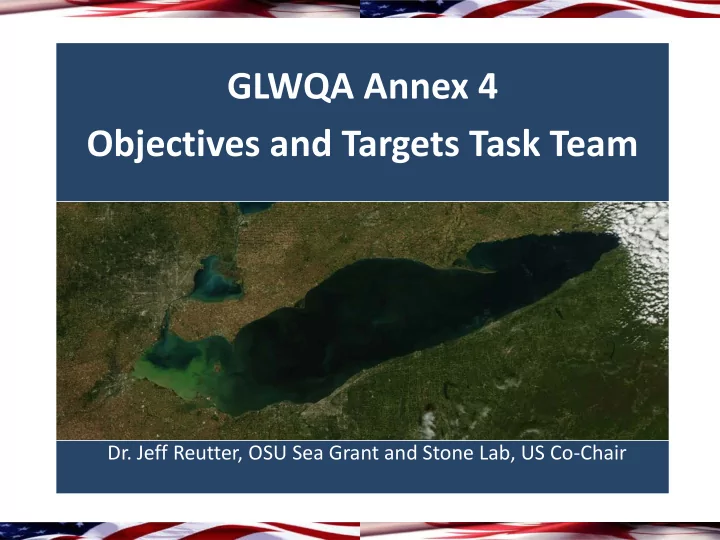 GLWQA Annex 4

Objectives and Targets Task Team

Dr. Jeff Reutter, OSU Sea Grant and Stone Lab, US Co-Chair